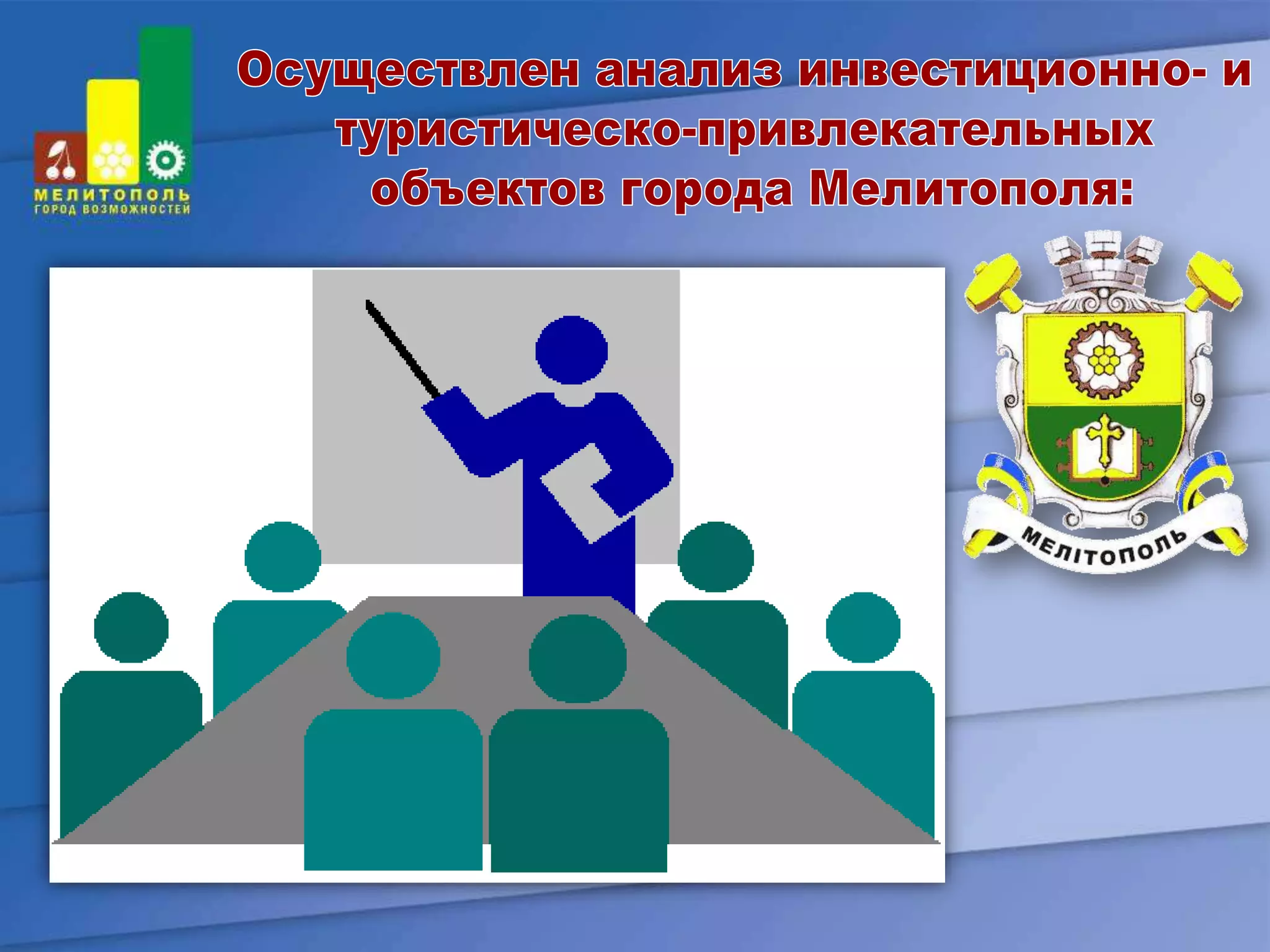 МЕЛИТОПОЛЬ
ГОРОД ВОЗМОЖНОСТЕЙ

Осуществлен анализ инвестиционно- и туристическо-привлекательных объектов города Мелитополя:

МЕЛІТОПОЛЬ